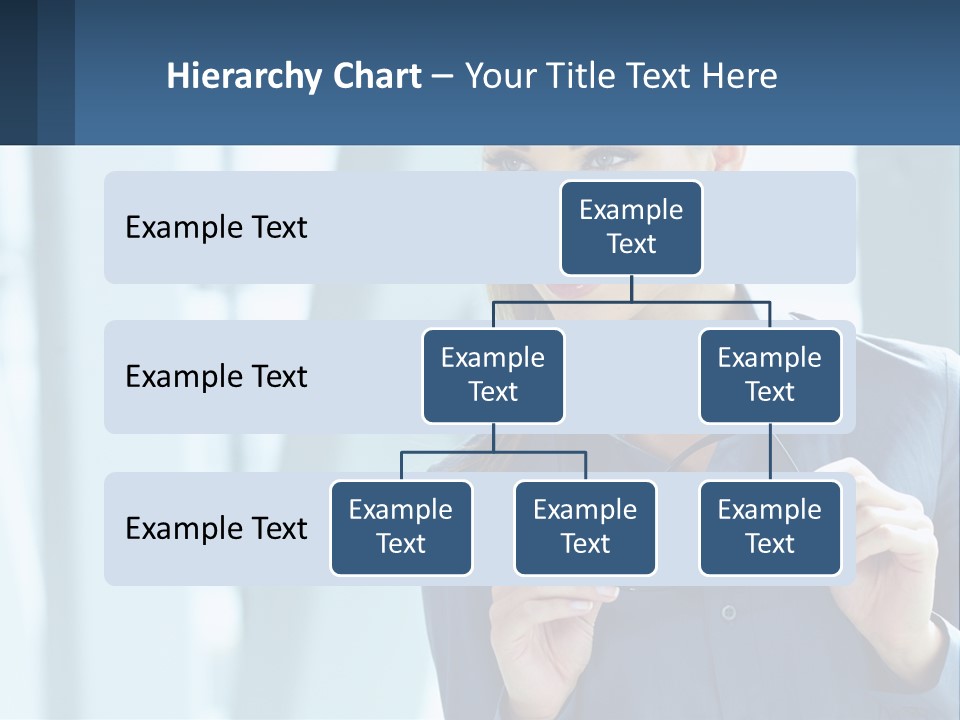 Hierarchy Chart – Your Title Text Here

Example Text

Example Text

Example Text

Example Text

Example Text

Example Text

Example Text

Example Text

Example Text